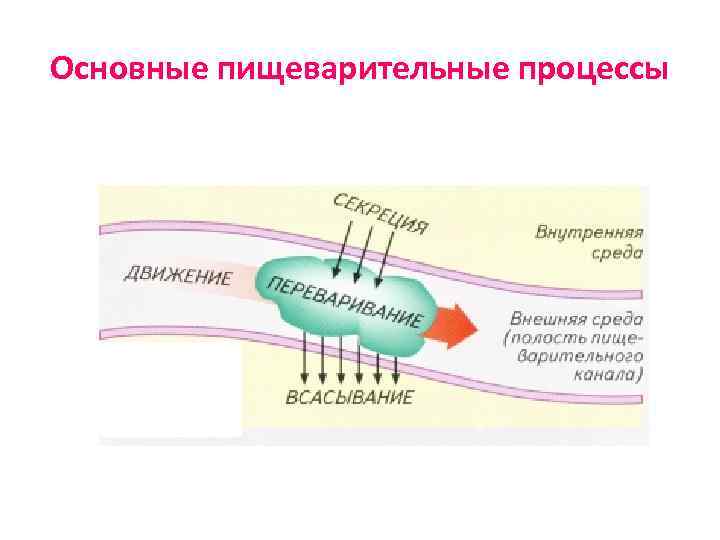 Основные пищеварительные процессы

СЕКРЕЦИЯ

Внутренняя среда

ДВИЖЕНИЕ

ПЕРЕВАРИВАНИЕ

Внешняя среда (полость пищеварительного канала)

ВСАСЫВАНИЕ